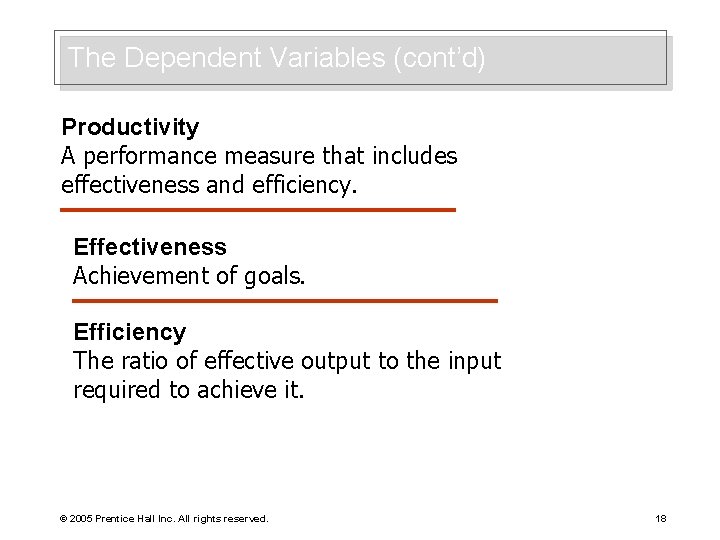 The Dependent Variables (cont'd)

Productivity
A performance measure that includes effectiveness and efficiency.

Effectiveness
Achievement of goals.

Efficiency
The ratio of effective output to the input required to achieve it.

© 2005 Prentice Hall Inc. All rights reserved.

18